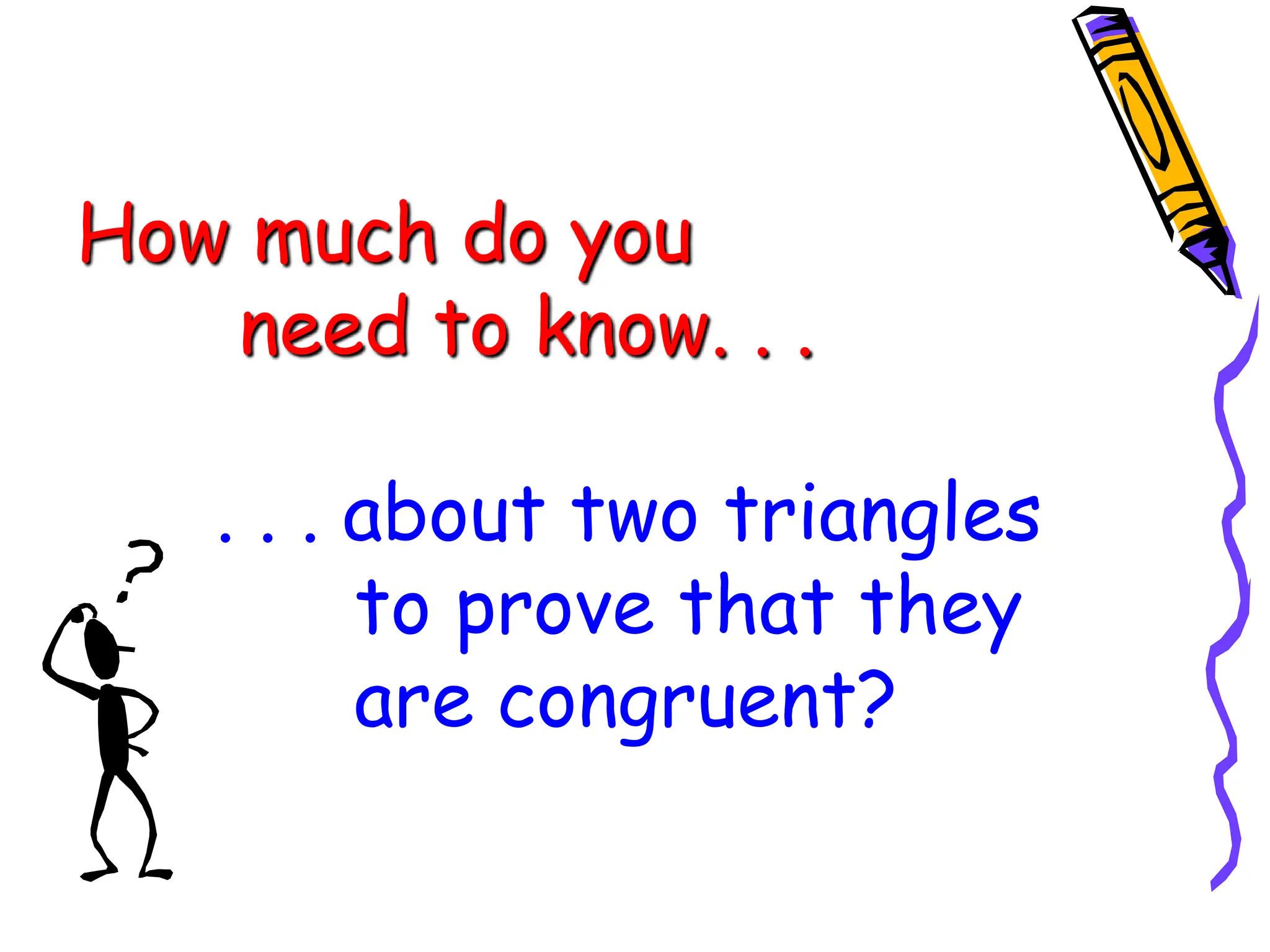 How much do you need to know. . .

. . . about two triangles to prove that they are congruent?

?